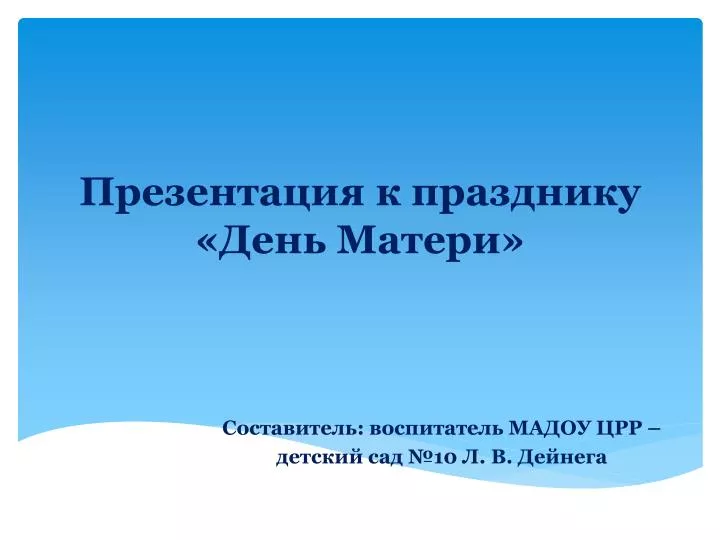 Презентация к празднику «День Матери»

Составитель: воспитатель МАДОУ ЦРР – детский сад №10 Л. В. Дейнега